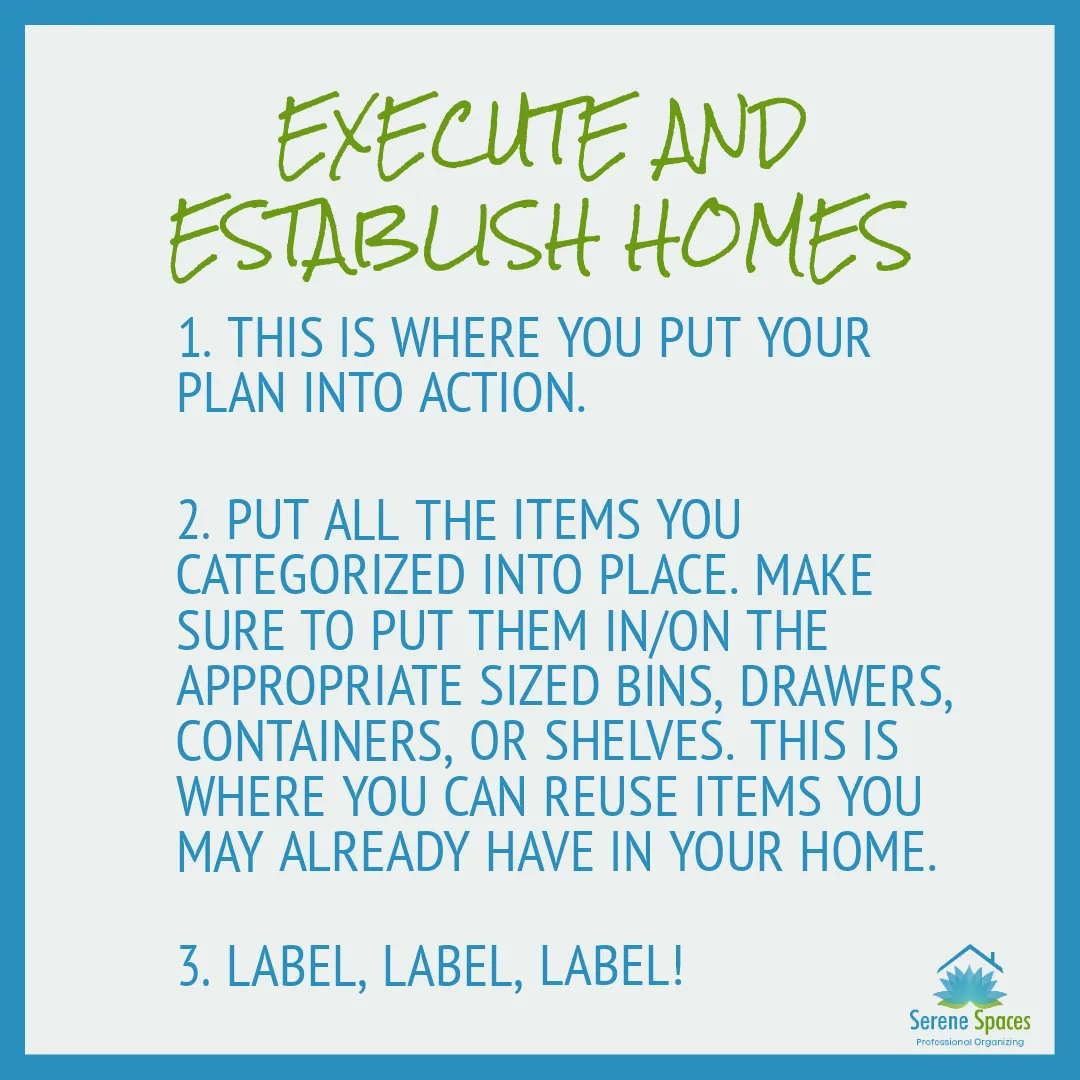 EXECUTE AND ESTABLISH HOMES

1. THIS IS WHERE YOU PUT YOUR PLAN INTO ACTION.

2. PUT ALL THE ITEMS YOU CATEGORIZED INTO PLACE. MAKE SURE TO PUT THEM IN/ON THE APPROPRIATE SIZED BINS, DRAWERS, CONTAINERS, OR SHELVES. THIS IS WHERE YOU CAN REUSE ITEMS YOU MAY ALREADY HAVE IN YOUR HOME.

3. LABEL, LABEL, LABEL!

Serene Spaces
Professional Organizing